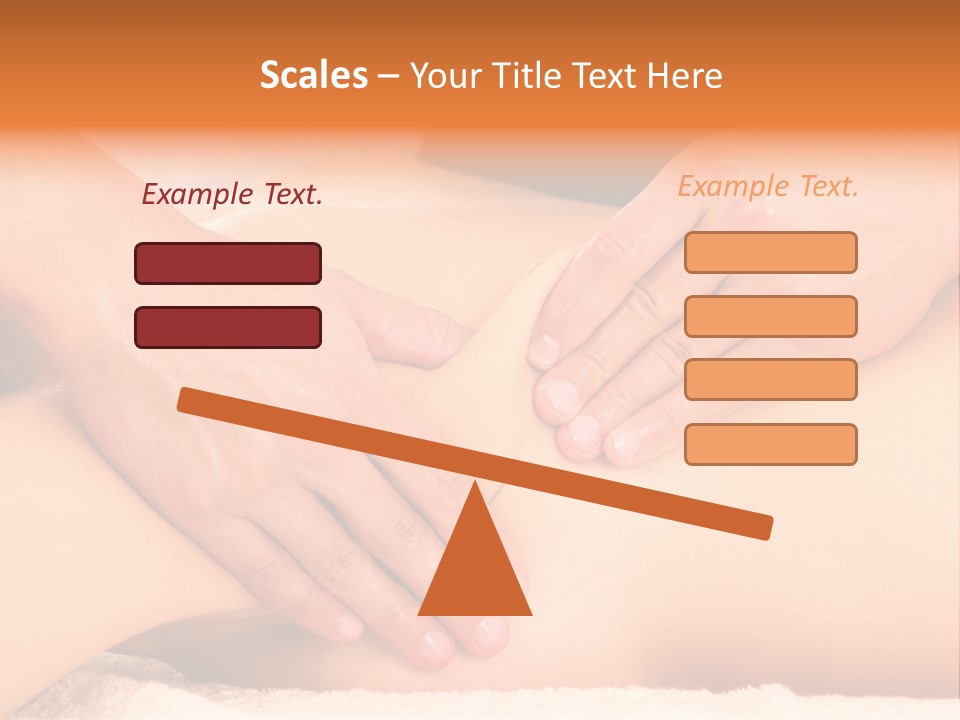 Scales – Your Title Text Here

Example Text.

Example Text.